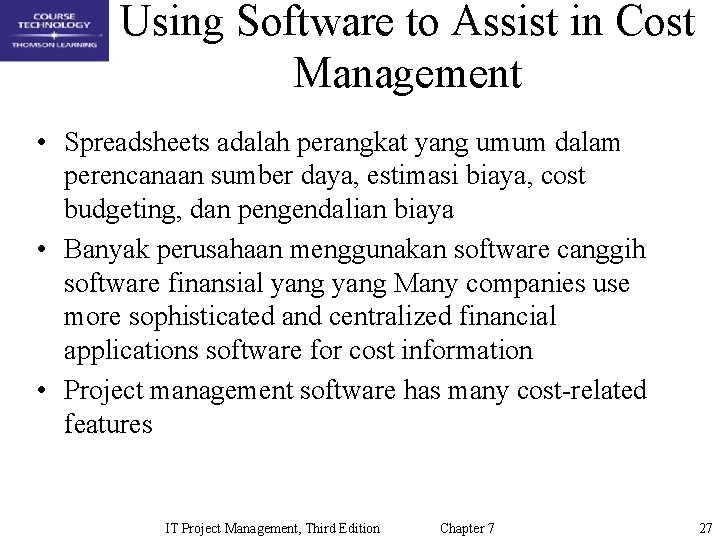 COURSE TECHNOLOGY
THOMSON LEARNING

Using Software to Assist in Cost Management

• Spreadsheets adalah perangkat yang umum dalam perencanaan sumber daya, estimasi biaya, cost budgeting, dan pengendalian biaya
• Banyak perusahaan menggunakan software canggih software finansial yang yang Many companies use more sophisticated and centralized financial applications software for cost information
• Project management software has many cost-related features

IT Project Management, Third Edition Chapter 7 27